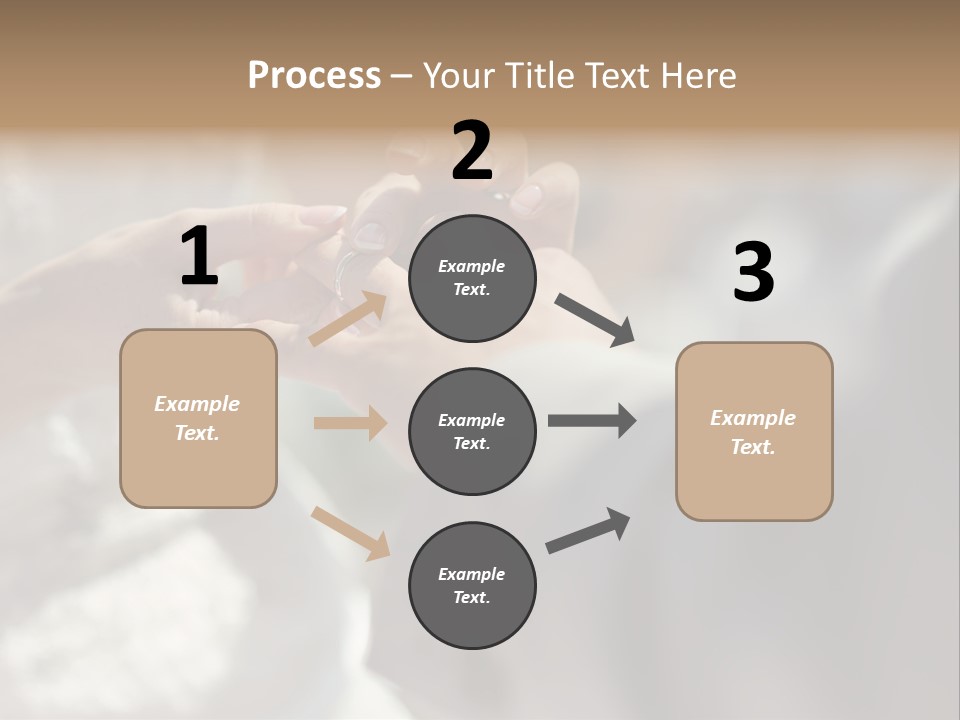 Process – Your Title Text Here

1

Example Text.

2

Example Text.

Example Text.

Example Text.

3

Example Text.